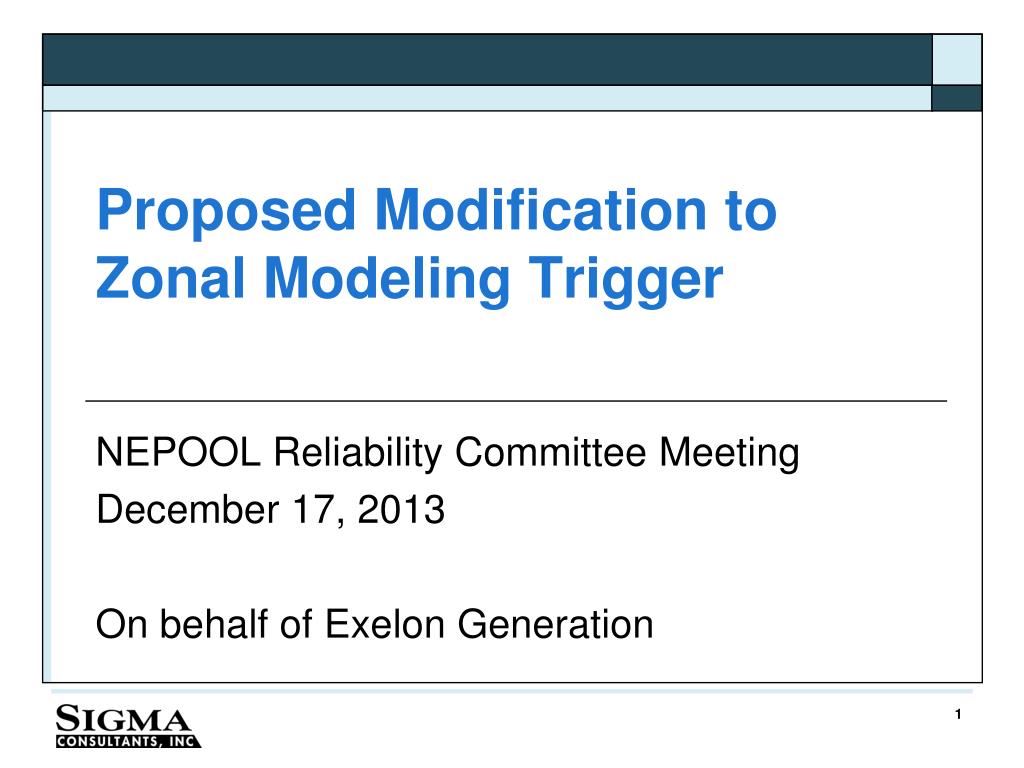 Proposed Modification to Zonal Modeling Trigger

NEPOOL Reliability Committee Meeting
December 17, 2013

On behalf of Exelon Generation

SIGMA
CONSULTANTS, INC

1